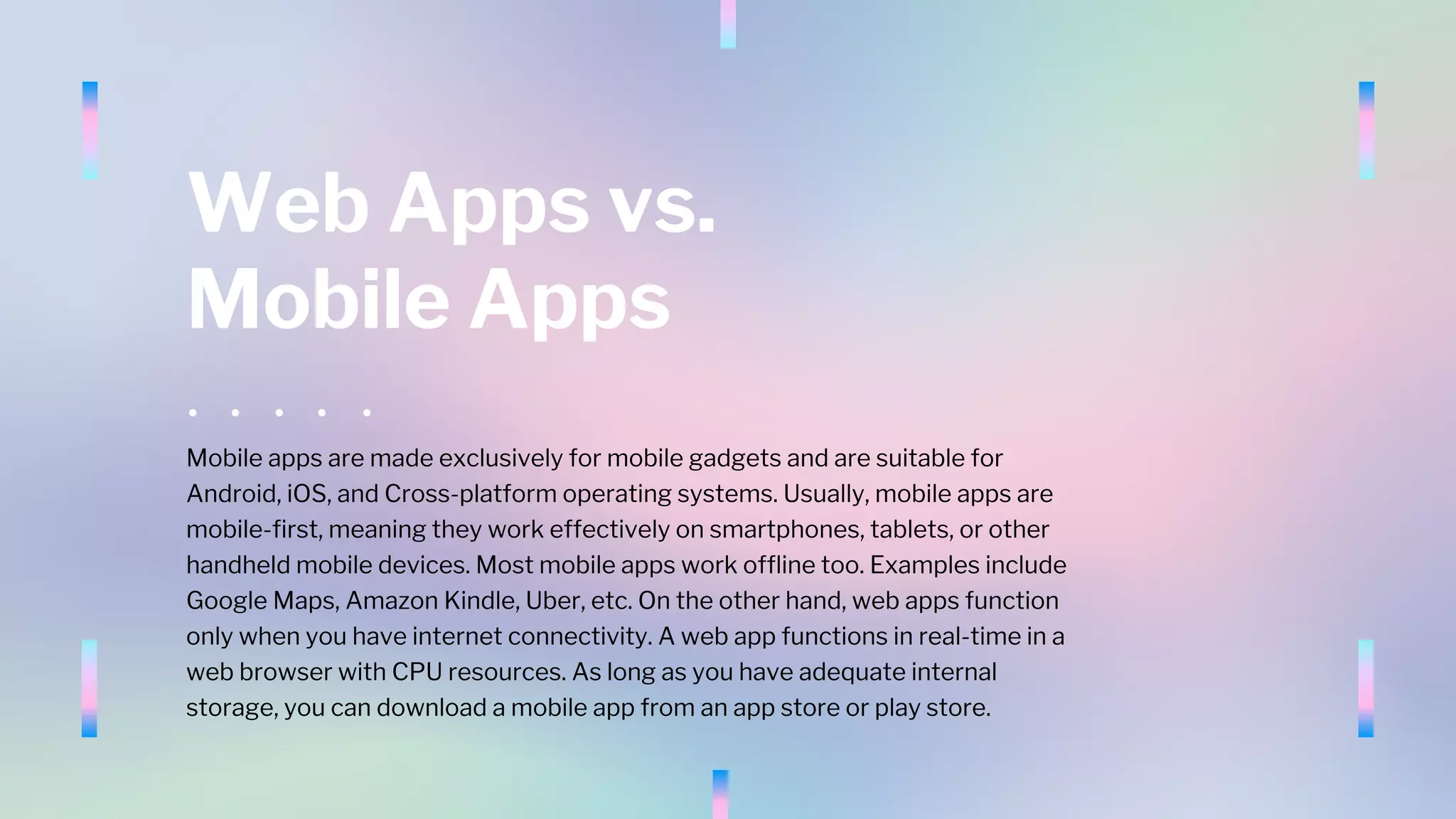 Web Apps vs.
Mobile Apps

Mobile apps are made exclusively for mobile gadgets and are suitable for Android, iOS, and Cross-platform operating systems. Usually, mobile apps are mobile-first, meaning they work effectively on smartphones, tablets, or other handheld mobile devices. Most mobile apps work offline too. Examples include Google Maps, Amazon Kindle, Uber, etc. On the other hand, web apps function only when you have internet connectivity. A web app functions in real-time in a web browser with CPU resources. As long as you have adequate internal storage, you can download a mobile app from an app store or play store.